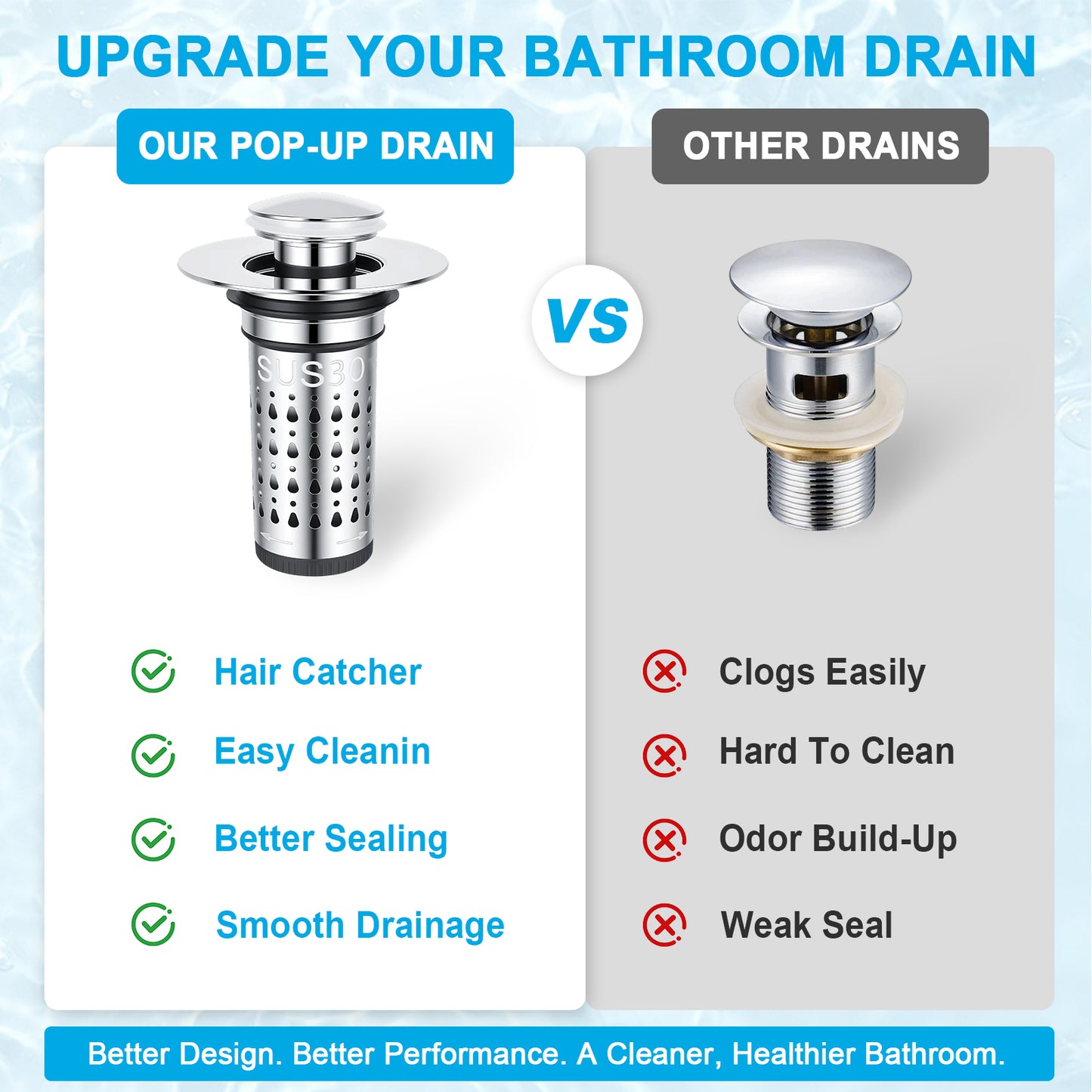 UPGRADE YOUR BATHROOM DRAIN

OUR POP-UP DRAIN

SUS30

Hair Catcher

Easy Cleanin

Better Sealing

Smooth Drainage

VS

OTHER DRAINS

Clogs Easily

Hard To Clean

Odor Build-Up

Weak Seal

Better Design. Better Performance. A Cleaner, Healthier Bathroom.